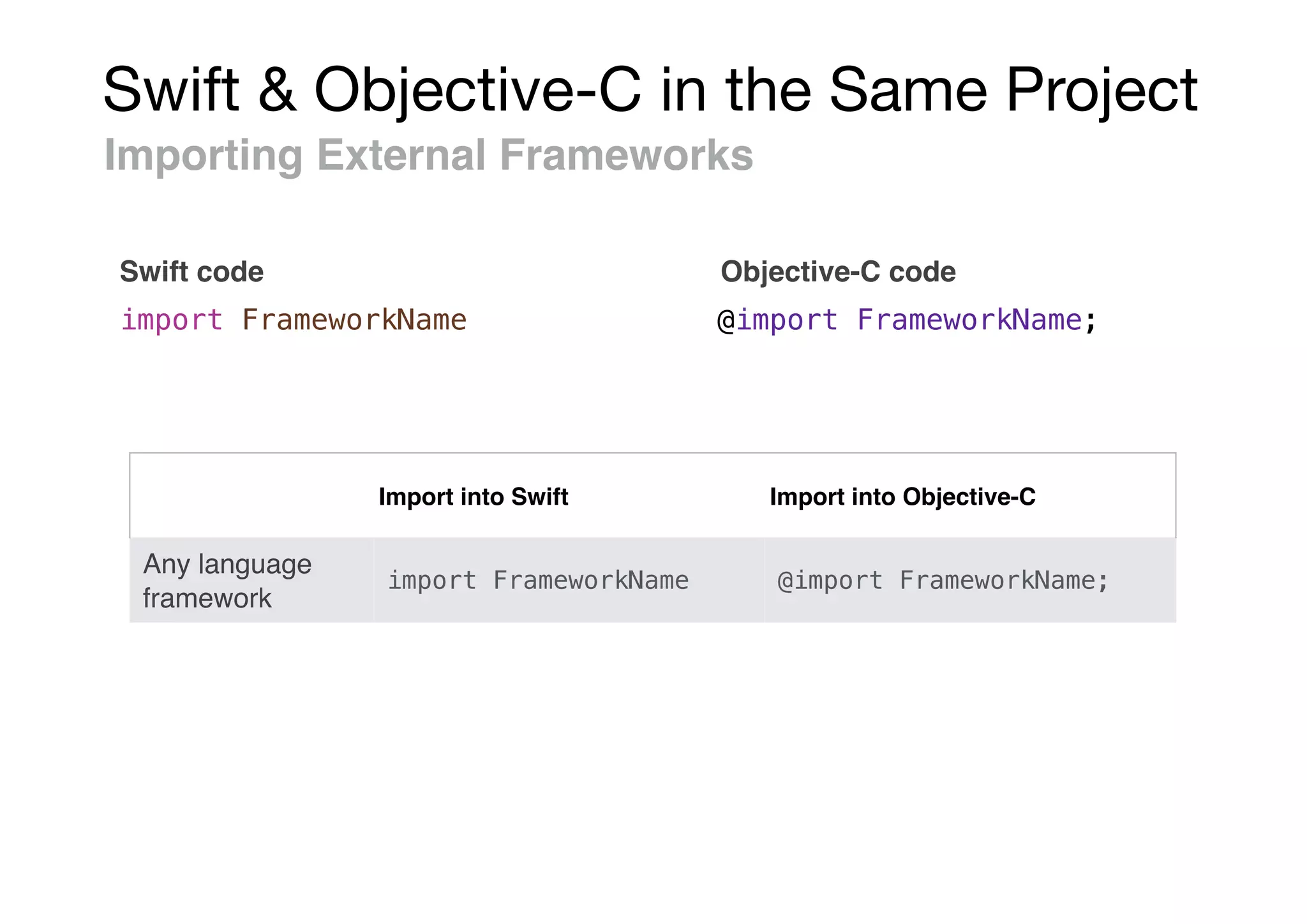 Swift & Objective-C in the Same Project
Importing External Frameworks

Swift code
import FrameworkName

Objective-C code
@import FrameworkName;

| | Import into Swift | Import into Objective-C |
|---|---|---|
| Any language framework | import FrameworkName | @import FrameworkName; |